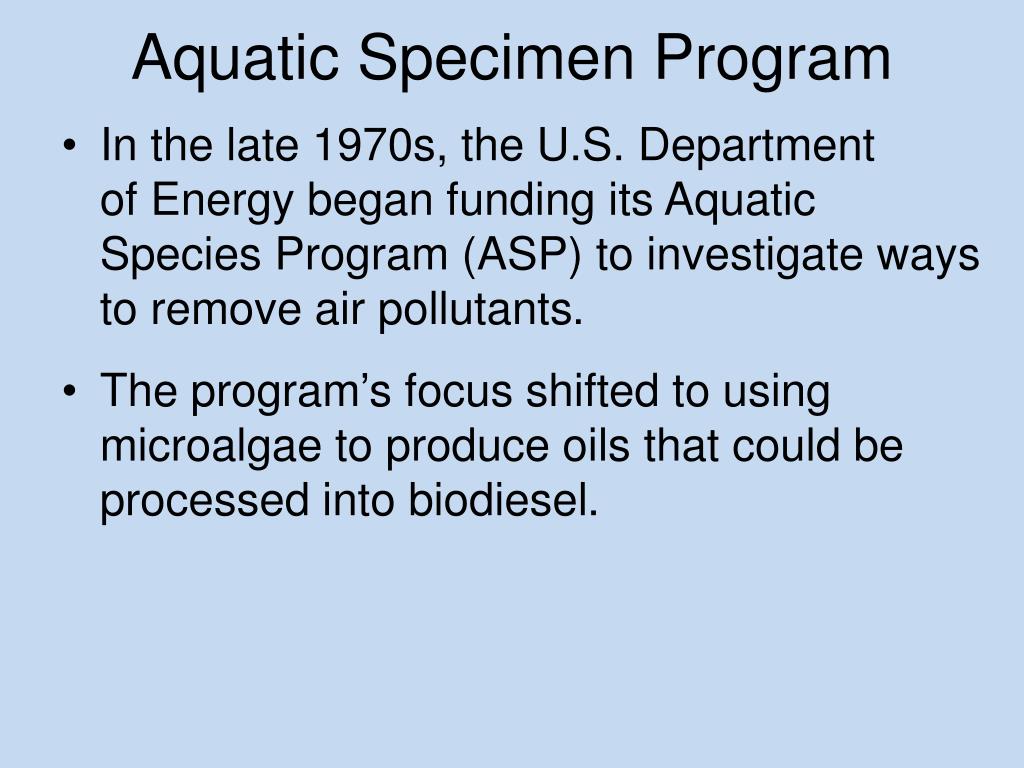 Aquatic Specimen Program

• In the late 1970s, the U.S. Department of Energy began funding its Aquatic Species Program (ASP) to investigate ways to remove air pollutants.

• The program’s focus shifted to using microalgae to produce oils that could be processed into biodiesel.